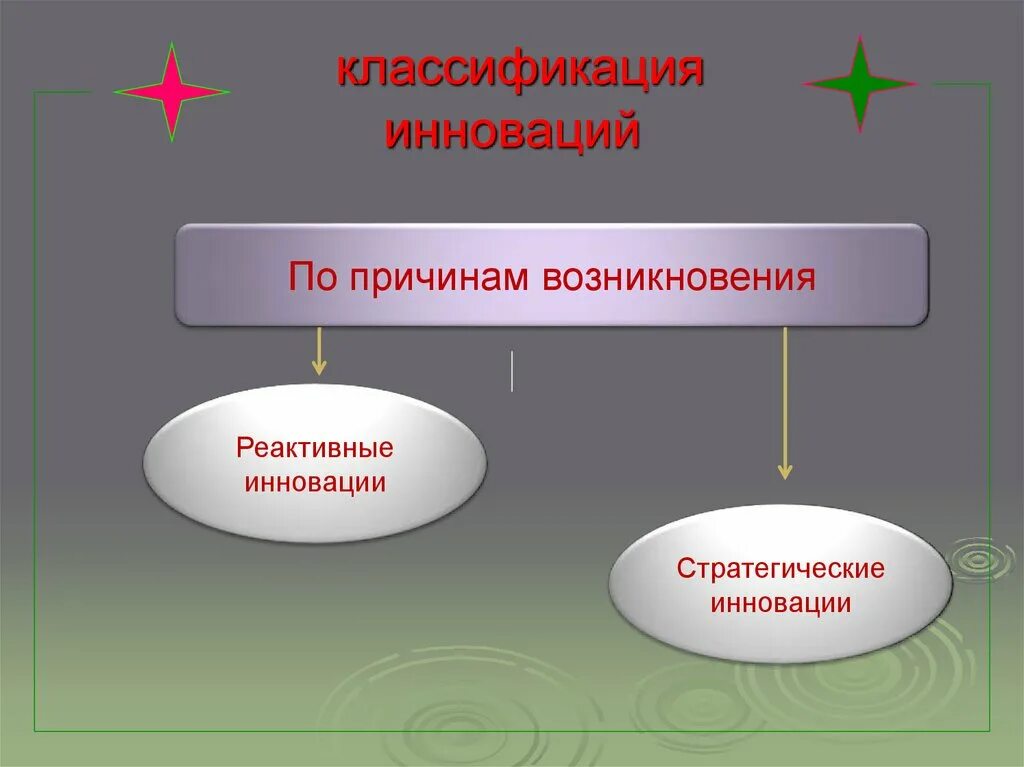 классификация инноваций

По причинам возникновения

Реактивные инновации

Стратегические инновации